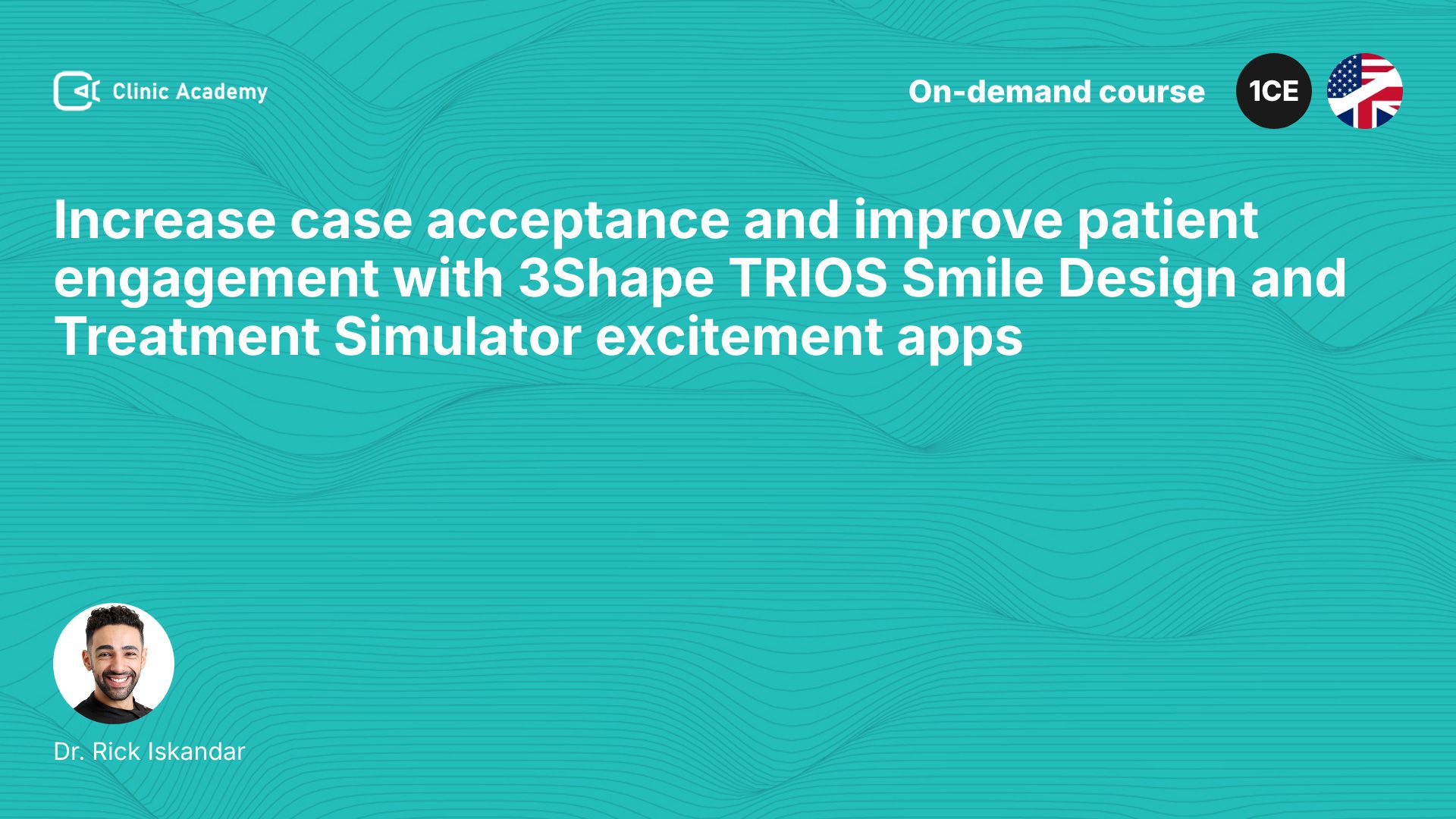 Clinic Academy

On-demand course

1CE

Increase case acceptance and improve patient engagement with 3Shape TRIOS Smile Design and Treatment Simulator excitement apps

Dr. Rick Iskandar